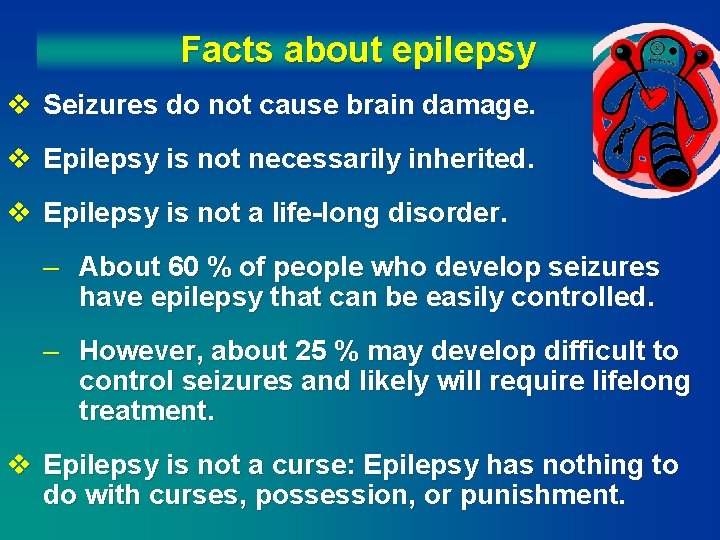 Facts about epilepsy

❖ Seizures do not cause brain damage.

❖ Epilepsy is not necessarily inherited.

❖ Epilepsy is not a life-long disorder.

– About 60 % of people who develop seizures have epilepsy that can be easily controlled.

– However, about 25 % may develop difficult to control seizures and likely will require lifelong treatment.

❖ Epilepsy is not a curse: Epilepsy has nothing to do with curses, possession, or punishment.